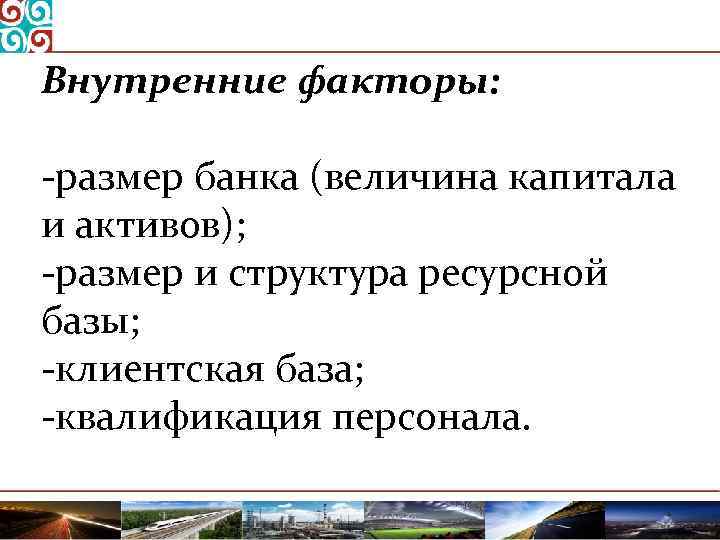 Внутренние факторы:

-размер банка (величина капитала и активов);
-размер и структура ресурсной базы;
-клиентская база;
-квалификация персонала.